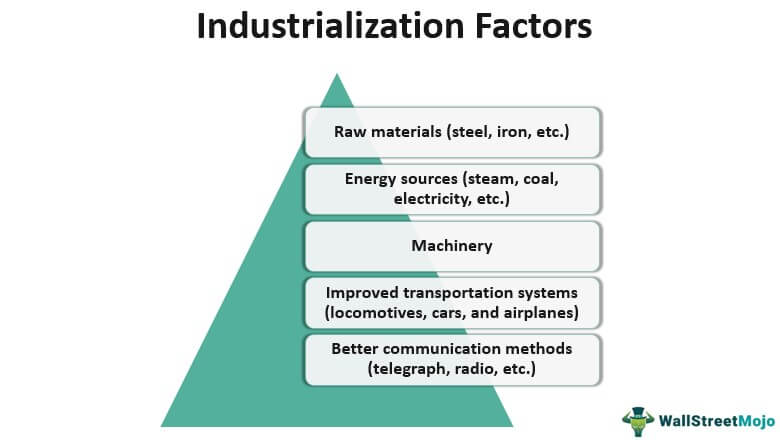 Industrialization Factors

Raw materials (steel, iron, etc.)

Energy sources (steam, coal, electricity, etc.)

Machinery

Improved transportation systems (locomotives, cars, and airplanes)

Better communication methods (telegraph, radio, etc.)

WallStreetMojo